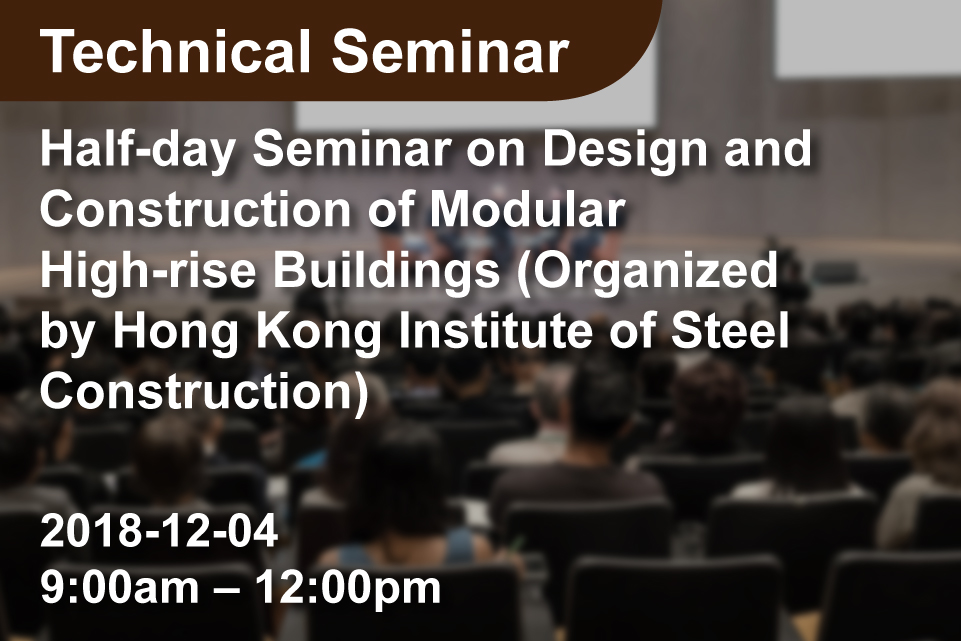 Technical Seminar

Half-day Seminar on Design and Construction of Modular High-rise Buildings (Organized by Hong Kong Institute of Steel Construction)

2018-12-04
9:00am – 12:00pm